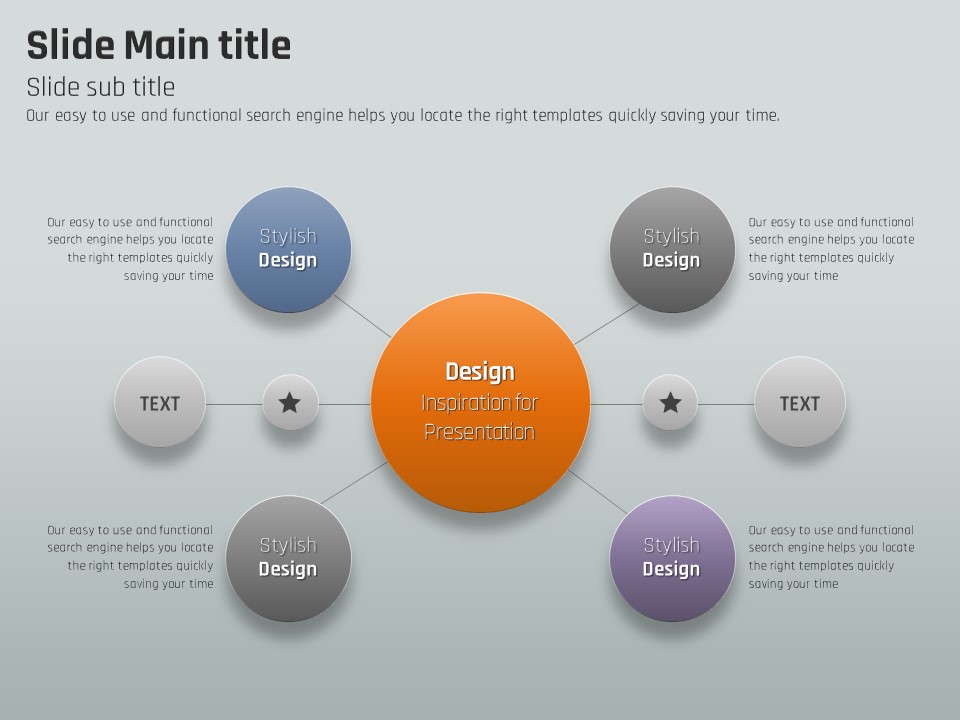 Slide Main title

Slide sub title

Our easy to use and functional search engine helps you locate the right templates quickly saving your time.

Our easy to use and functional search engine helps you locate the right templates quickly saving your time

Stylish Design

Stylish Design

Our easy to use and functional search engine helps you locate the right templates quickly saving your time

TEXT

Design
Inspiration for Presentation

TEXT

Our easy to use and functional search engine helps you locate the right templates quickly saving your time

Stylish Design

Stylish Design

Our easy to use and functional search engine helps you locate the right templates quickly saving your time